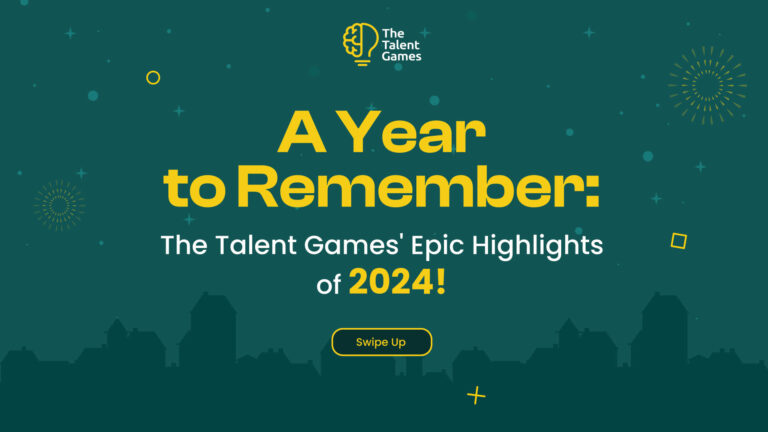 The Talent Games

A Year to Remember:

The Talent Games' Epic Highlights of 2024!

Swipe Up